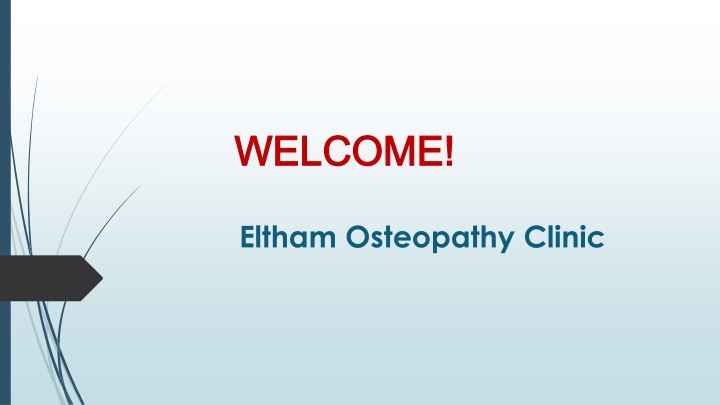 WELCOME!

Eltham Osteopathy Clinic